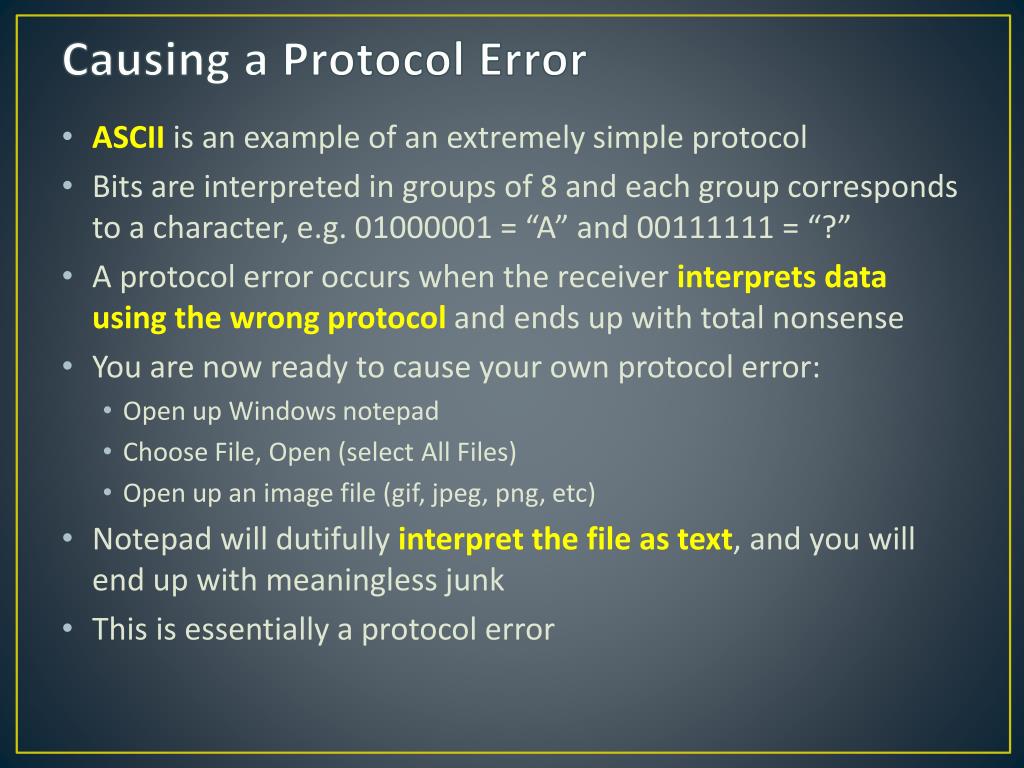 Causing a Protocol Error

• ASCII is an example of an extremely simple protocol
• Bits are interpreted in groups of 8 and each group corresponds to a character, e.g. 01000001 = “A” and 00111111 = “?”
• A protocol error occurs when the receiver interprets data using the wrong protocol and ends up with total nonsense
• You are now ready to cause your own protocol error:
  • Open up Windows notepad
  • Choose File, Open (select All Files)
  • Open up an image file (gif, jpeg, png, etc)
• Notepad will dutifully interpret the file as text, and you will end up with meaningless junk
• This is essentially a protocol error